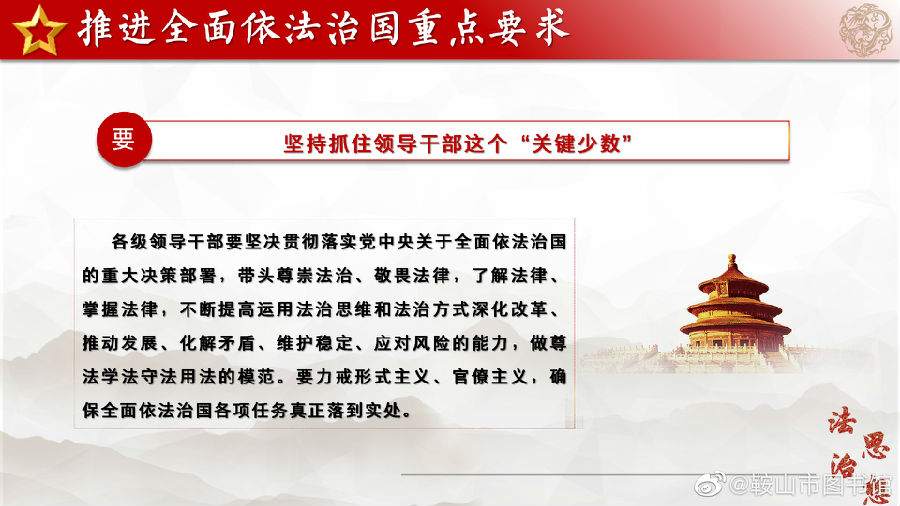 推进全面依法治国重点要求

要

坚持抓住领导干部这个“关键少数”

各级领导干部要坚决贯彻落实党中央关于全面依法治国的重大决策部署，带头尊崇法治、敬畏法律，了解法律、掌握法律，不断提高运用法治思维和法治方式深化改革、推动发展、化解矛盾、维护稳定、应对风险的能力，做尊法学法守法用法的模范。要力戒形式主义、官僚主义，确保全面依法治国各项任务真正落到实处。

法治思想

@鞍山市图书馆